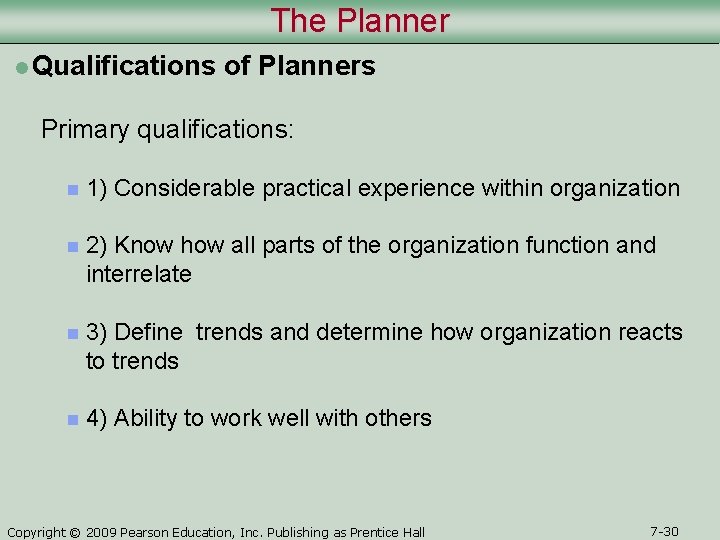 The Planner

Qualifications of Planners

Primary qualifications:

1) Considerable practical experience within organization

2) Know how all parts of the organization function and interrelate

3) Define trends and determine how organization reacts to trends

4) Ability to work well with others

Copyright © 2009 Pearson Education, Inc. Publishing as Prentice Hall

7-30